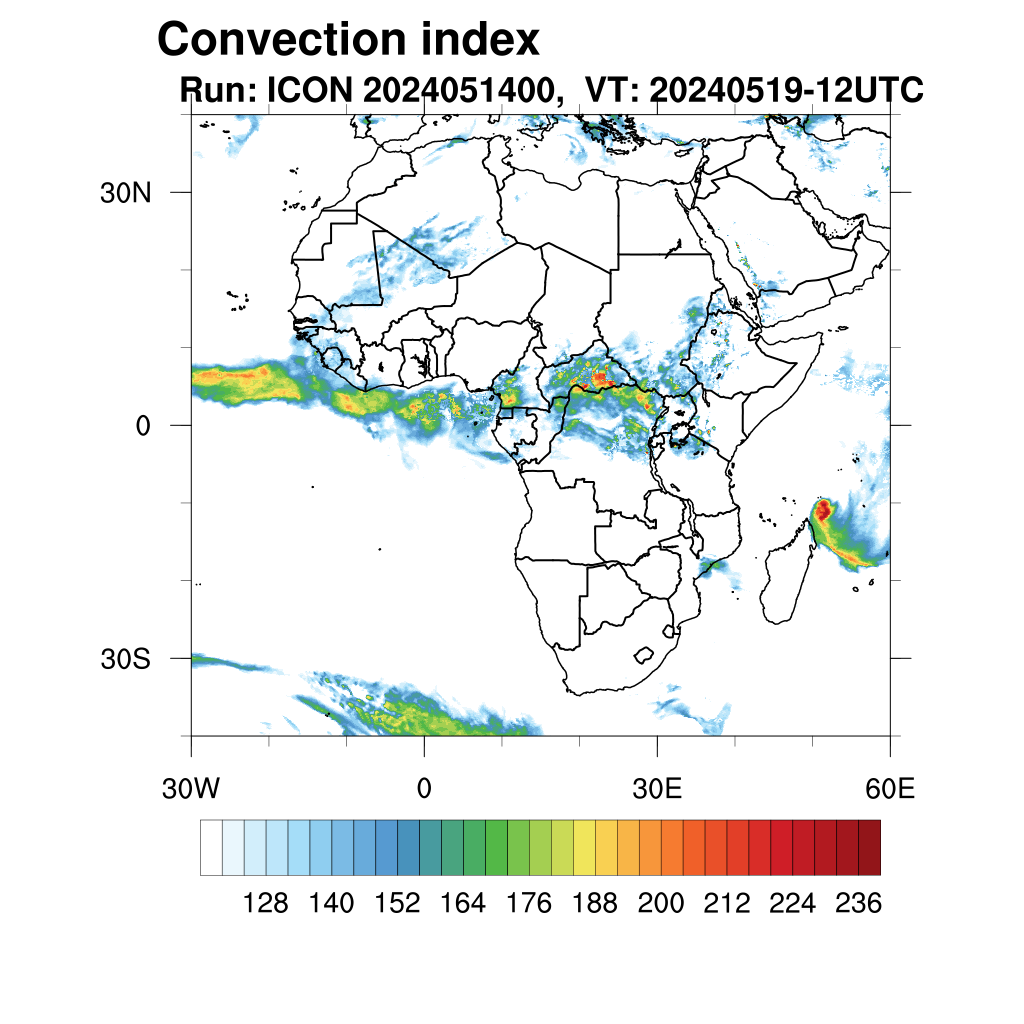 Convection index
Run: ICON 2024051400, VT: 20240519-12UTC

30N
0
30S
30W
0
30E
60E

128 140 152 164 176 188 200 212 224 236